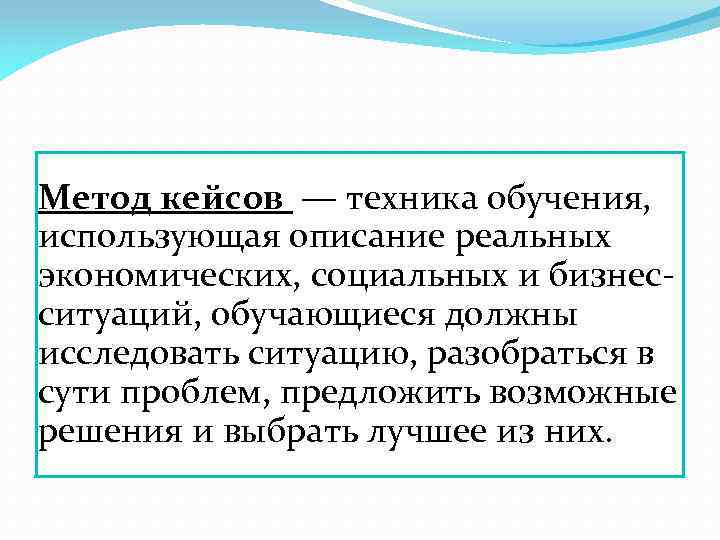 Метод кейсов — техника обучения, использующая описание реальных экономических, социальных и бизнес-ситуаций, обучающиеся должны исследовать ситуацию, разобраться в сути проблем, предложить возможные решения и выбрать лучшее из них.